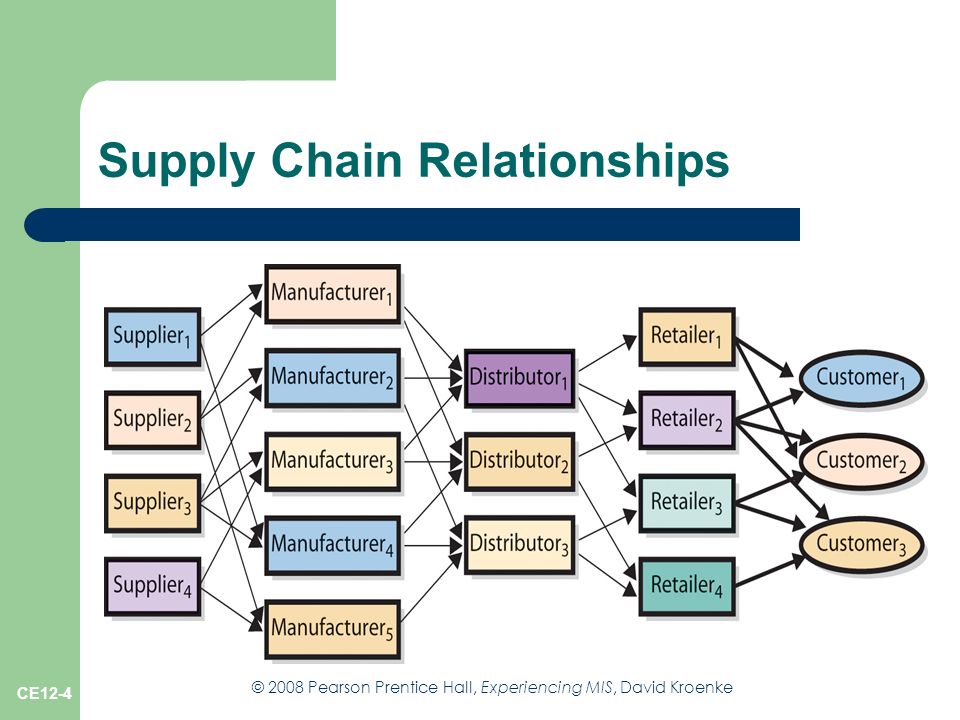 Supply Chain Relationships

Supplier$_1$

Supplier$_2$

Supplier$_3$

Supplier$_4$

Manufacturer$_1$

Manufacturer$_2$

Manufacturer$_3$

Manufacturer$_4$

Manufacturer$_5$

Distributor$_1$

Distributor$_2$

Distributor$_3$

Retailer$_1$

Retailer$_2$

Retailer$_3$

Retailer$_4$

Customer$_1$

Customer$_2$

Customer$_3$

CE12-4

© 2008 Pearson Prentice Hall, Experiencing MIS, David Kroenke